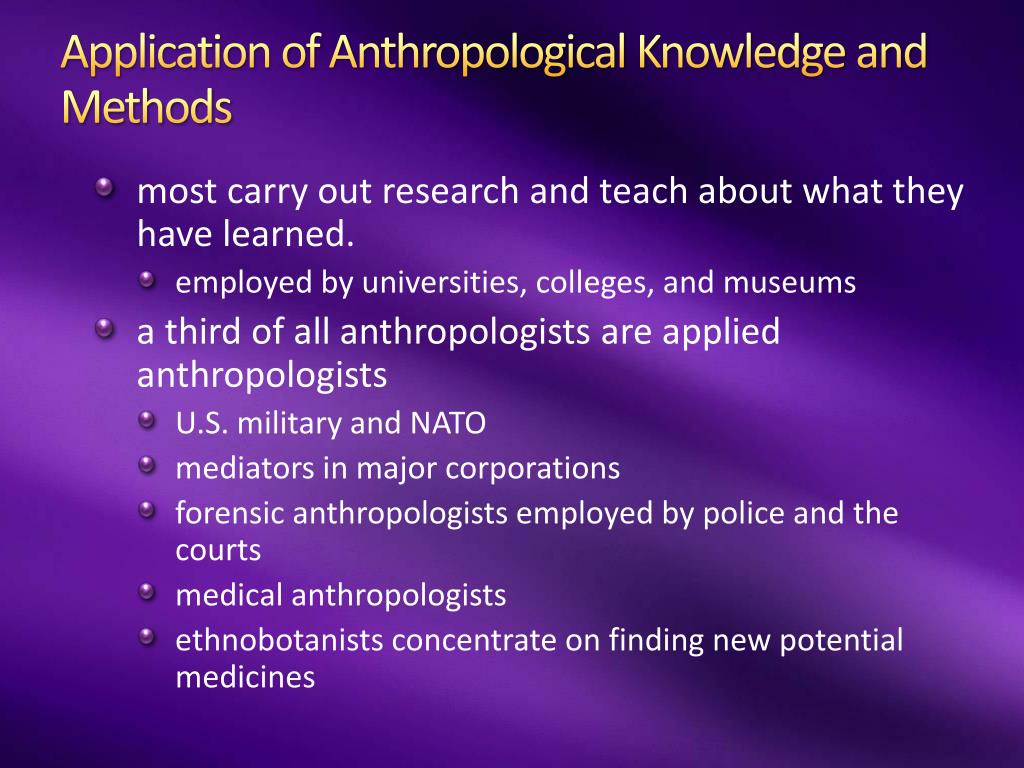 Application of Anthropological Knowledge and Methods

most carry out research and teach about what they have learned.

employed by universities, colleges, and museums

a third of all anthropologists are applied anthropologists

U.S. military and NATO

mediators in major corporations

forensic anthropologists employed by police and the courts

medical anthropologists

ethnobotanists concentrate on finding new potential medicines